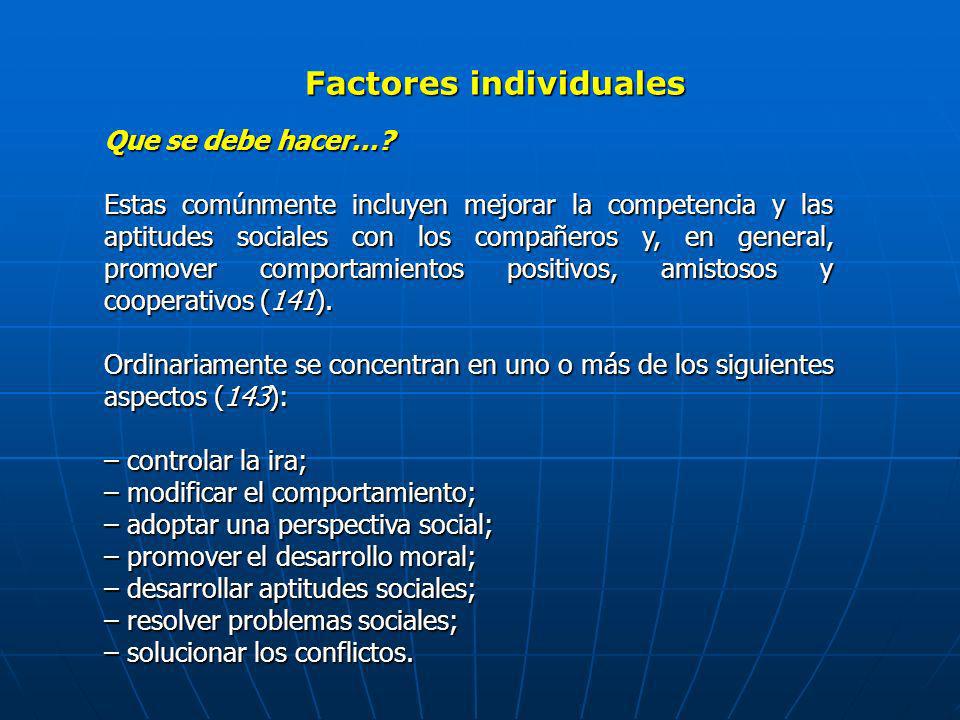 Factores individuales

Que se debe hacer…?

Estas comúnmente incluyen mejorar la competencia y las aptitudes sociales con los compañeros y, en general, promover comportamientos positivos, amistosos y cooperativos (141).

Ordinariamente se concentran en uno o más de los siguientes aspectos (143):

– controlar la ira;
– modificar el comportamiento;
– adoptar una perspectiva social;
– promover el desarrollo moral;
– desarrollar aptitudes sociales;
– resolver problemas sociales;
– solucionar los conflictos.